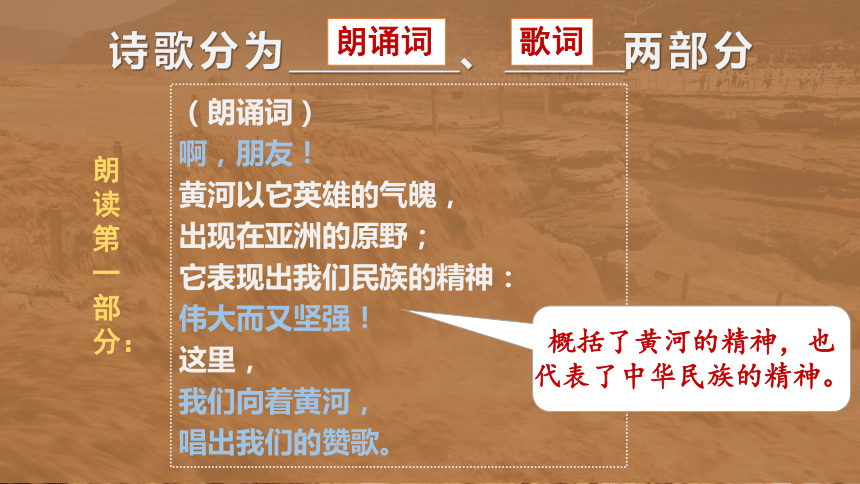 诗歌分为 朗诵词 、 歌词 两部分

朗读第一部分：

（朗诵词）
啊，朋友！
黄河以它英雄的气魄，
出现在亚洲的原野；
它表现出我们民族的精神：
伟大而又坚强！
这里，
我们向着黄河，
唱出我们的赞歌。

概括了黄河的精神，也代表了中华民族的精神。